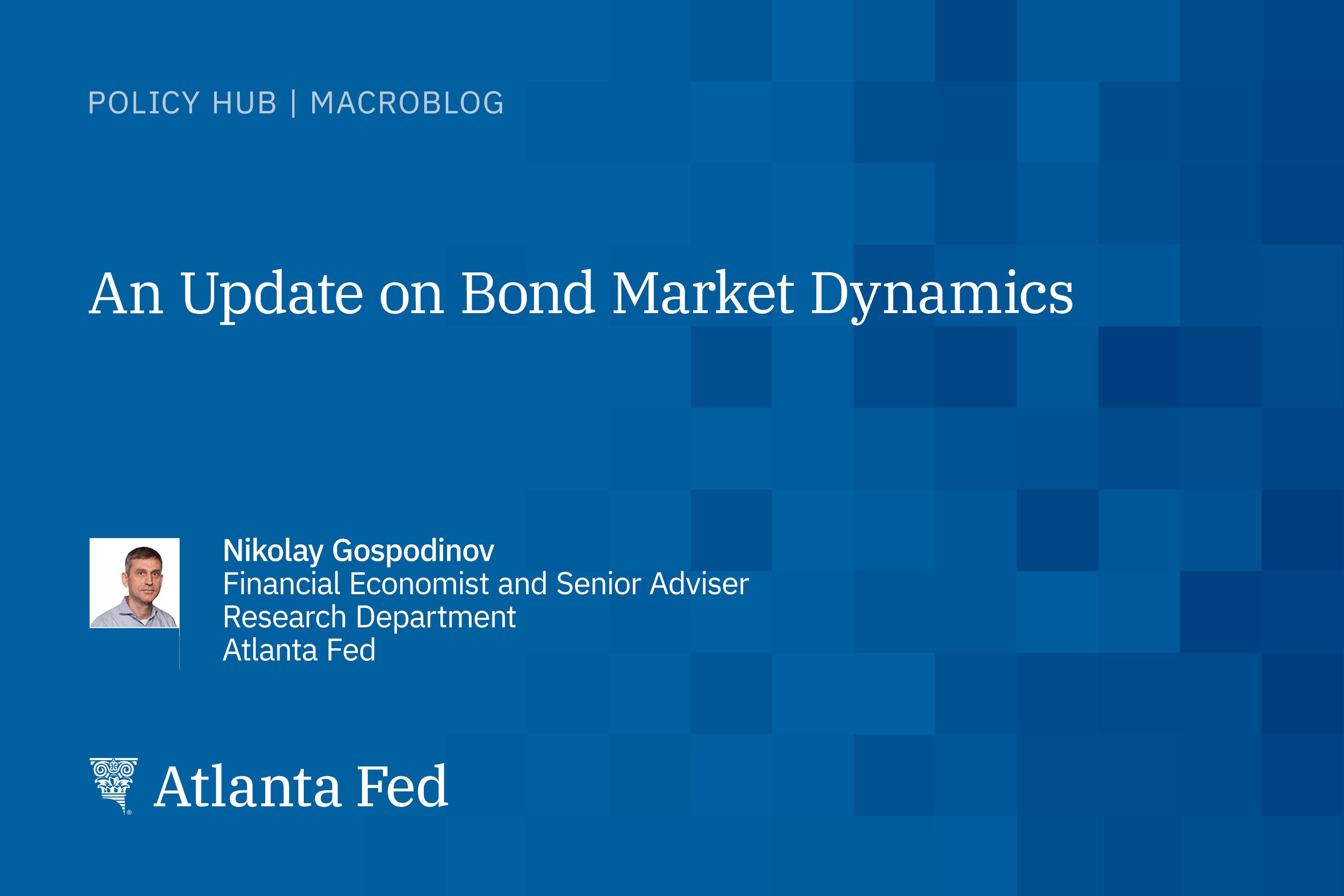 POLICY HUB | MACROBLOG

An Update on Bond Market Dynamics

Nikolay Gospodinov
Financial Economist and Senior Adviser
Research Department
Atlanta Fed

Atlanta Fed